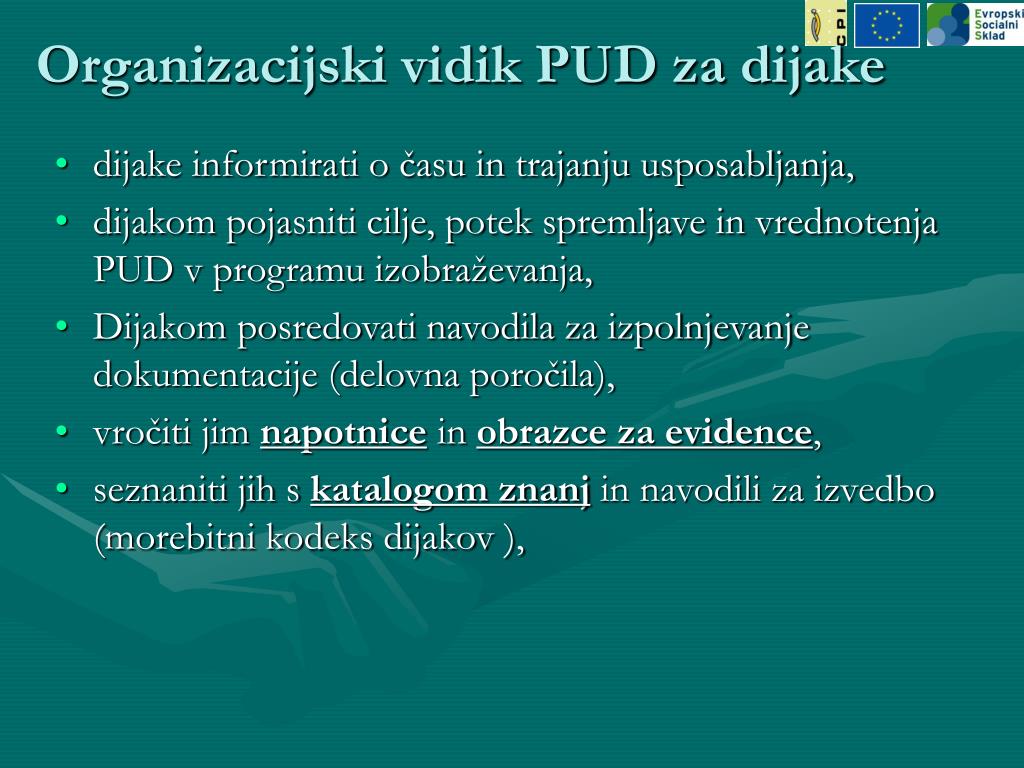 CPI

Evropski Socialni Sklad

Organizacijski vidik PUD za dijake

• dijake informirati o času in trajanju usposabljanja,
• dijakom pojasniti cilje, potek spremljave in vrednotenja PUD v programu izobraževanja,
• Dijakom posredovati navodila za izpolnjevanje dokumentacije (delovna poročila),
• vročiti jim napotnice in obrazce za evidence,
• seznaniti jih s katalogom znanj in navodili za izvedbo (morebitni kodeks dijakov ),